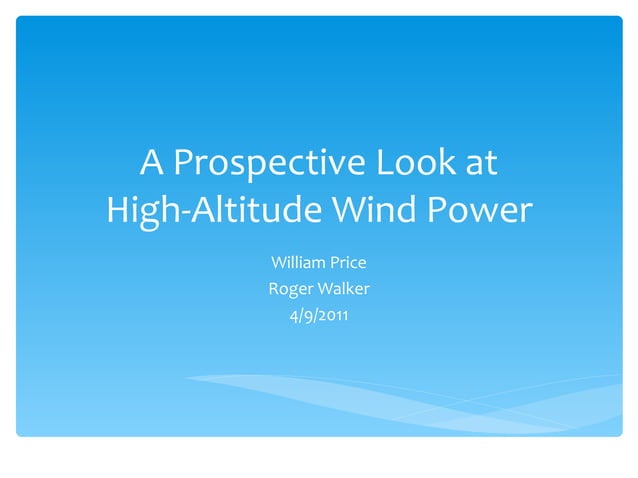 A Prospective Look at High-Altitude Wind Power

William Price
Roger Walker
4/9/2011